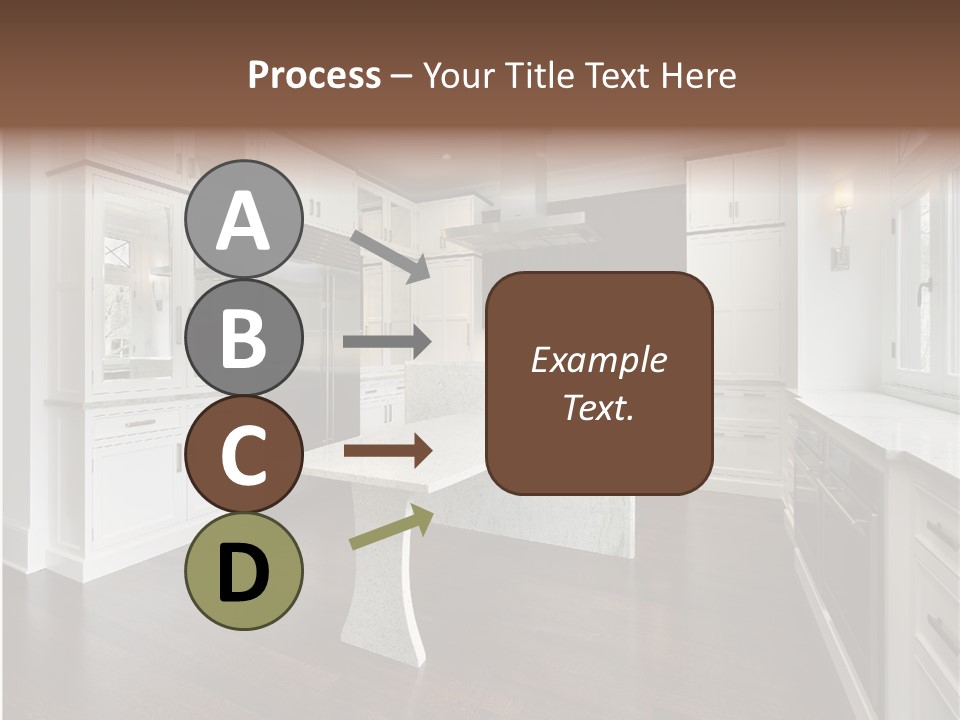 Process – Your Title Text Here

A

B

C

D

Example Text.